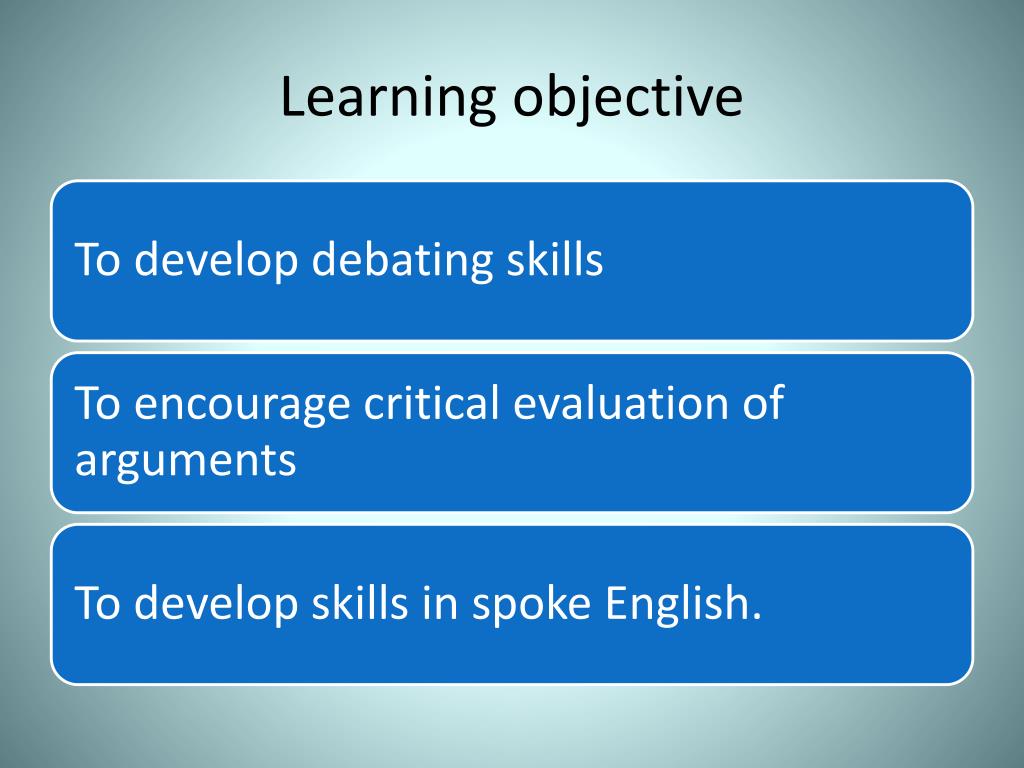 Learning objective

To develop debating skills

To encourage critical evaluation of arguments

To develop skills in spoke English.